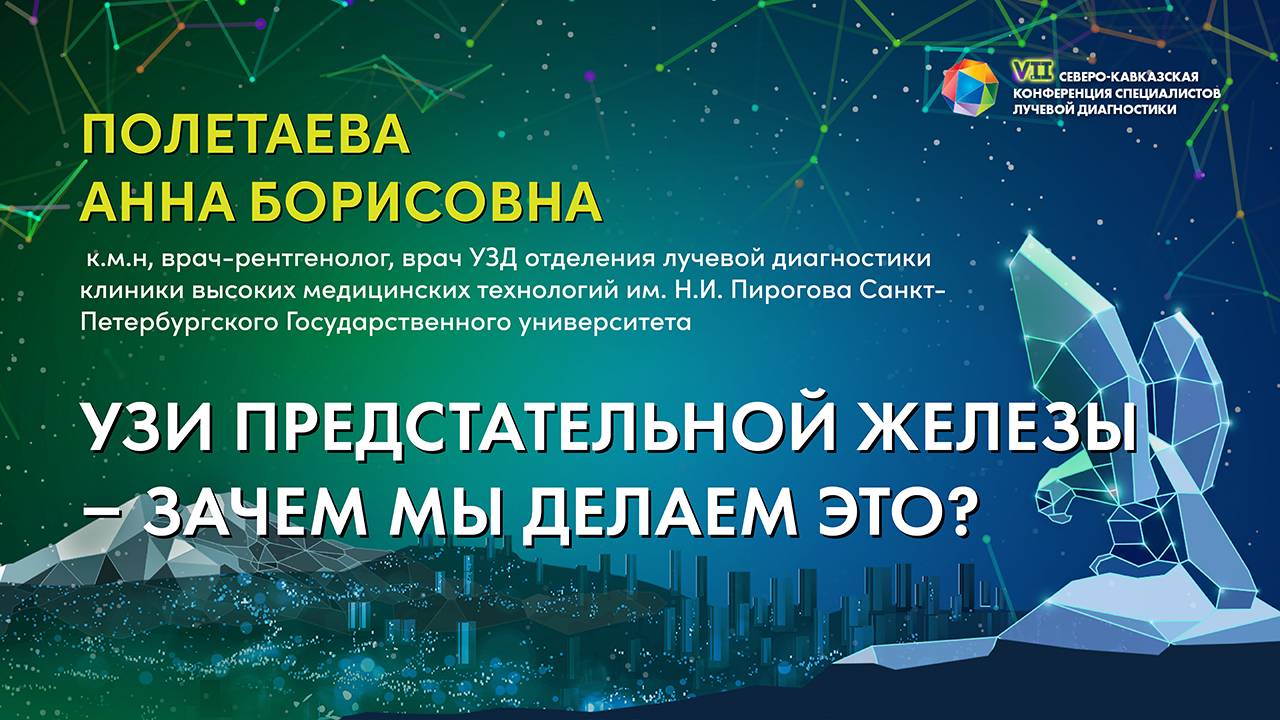 VII СЕВЕРО-КАВКАЗСКАЯ КОНФЕРЕНЦИЯ СПЕЦИАЛИСТОВ ЛУЧЕВОЙ ДИАГНОСТИКИ

ПОЛЕТАЕВА АННА БОРИСОВНА

к.м.н, врач-рентгенолог, врач УЗД отделения лучевой диагностики клиники высоких медицинских технологий им. Н.И. Пирогова Санкт-Петербургского Государственного университета

УЗИ ПРЕДСТАТЕЛЬНОЙ ЖЕЛЕЗЫ – ЗАЧЕМ МЫ ДЕЛАЕМ ЭТО?